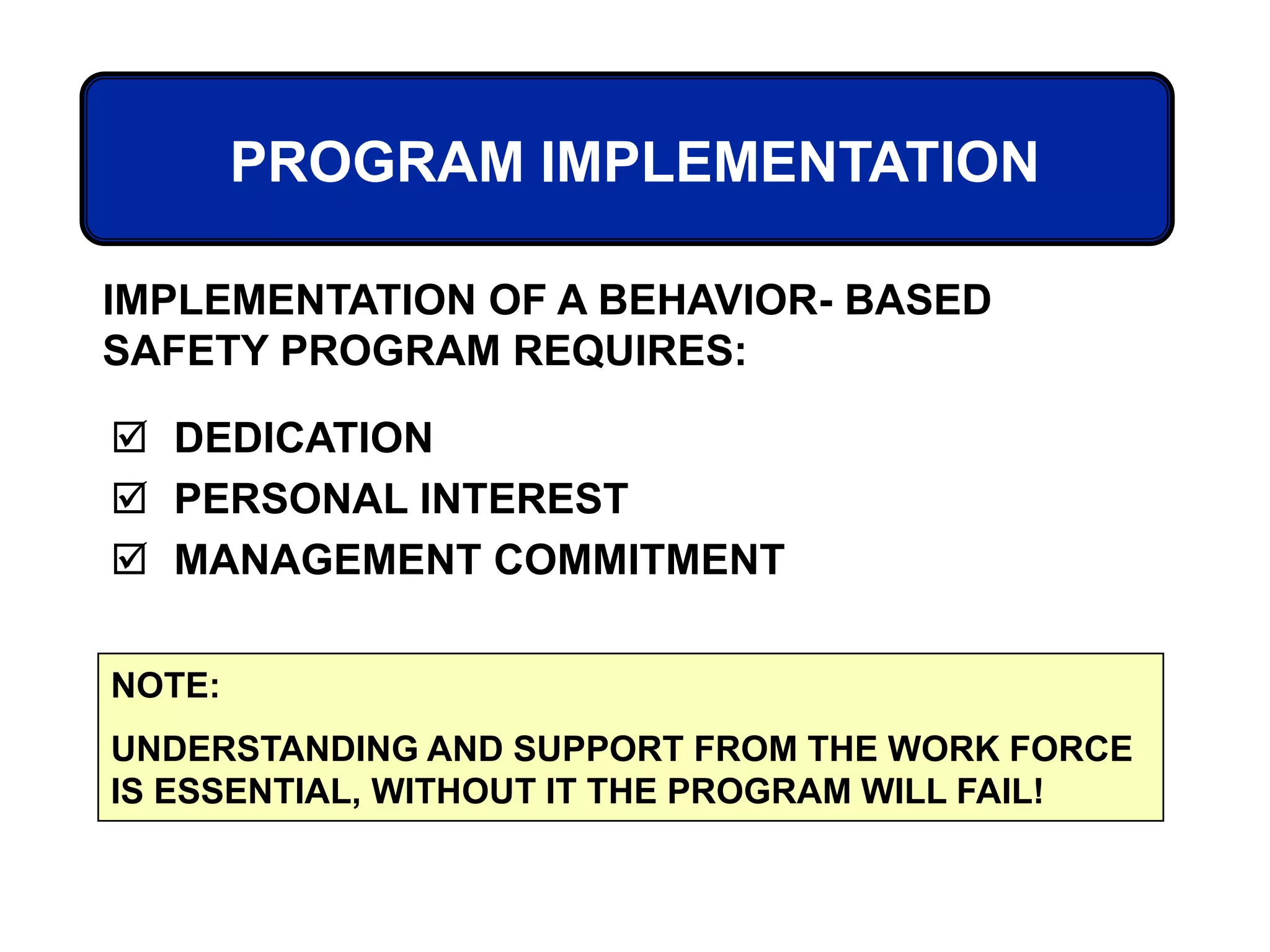 PROGRAM IMPLEMENTATION

IMPLEMENTATION OF A BEHAVIOR- BASED SAFETY PROGRAM REQUIRES:

☑ DEDICATION
☑ PERSONAL INTEREST
☑ MANAGEMENT COMMITMENT

NOTE:

UNDERSTANDING AND SUPPORT FROM THE WORK FORCE IS ESSENTIAL, WITHOUT IT THE PROGRAM WILL FAIL!